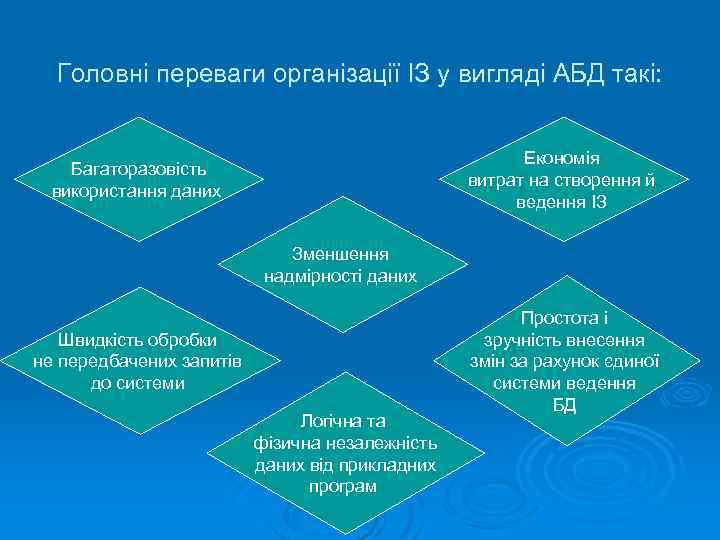 Головні переваги організації ІЗ у вигляді АБД такі:

Багаторазовість використання даних

Економія витрат на створення й ведення ІЗ

Зменшення надмірності даних

Швидкість обробки не передбачених запитів до системи

Простота і зручність внесення змін за рахунок единої системи ведення БД

Логічна та фізична незалежність даних від прикладних програм